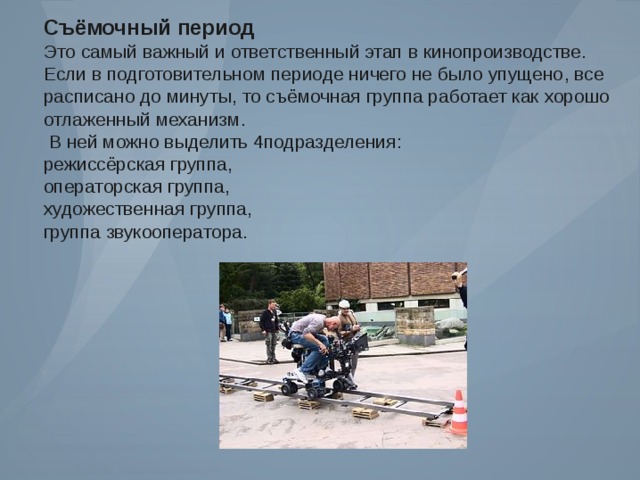 Съёмочный период
Это самый важный и ответственный этап в кинопроизводстве. Если в подготовительном периоде ничего не было упущено, все расписано до минуты, то съёмочная группа работает как хорошо отлаженный механизм.
 В ней можно выделить 4подразделения:
режиссёрская группа,
операторская группа,
художественная группа,
группа звукооператора.